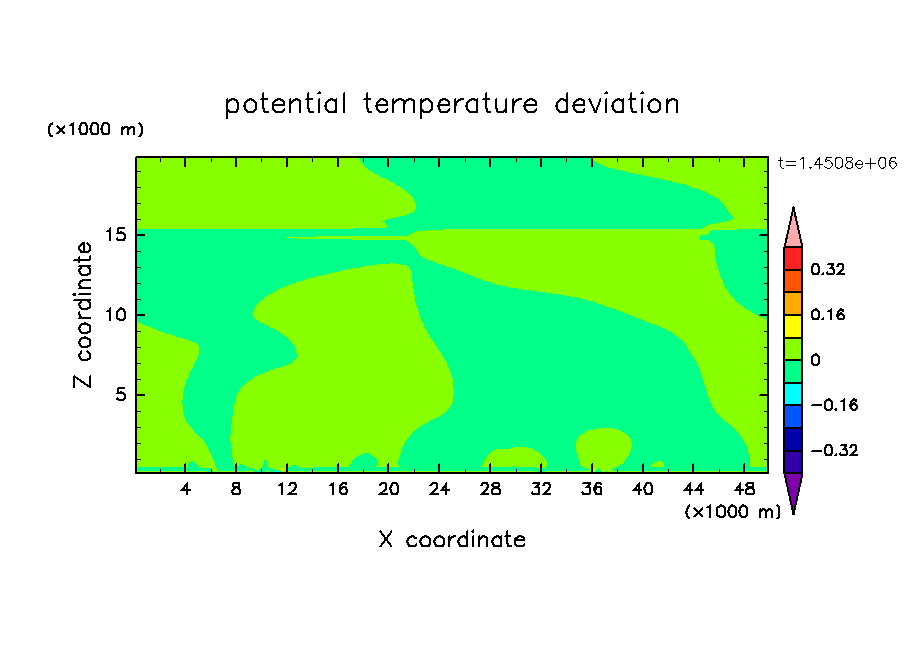 potential temperature deviation

(×1000 m)

t=1.4508e+06

Z coordinate

15
10
5

4 8 12 16 20 24 28 32 36 40 44 48

(×1000 m)

X coordinate

0.32
0.16
0
−0.16
−0.32